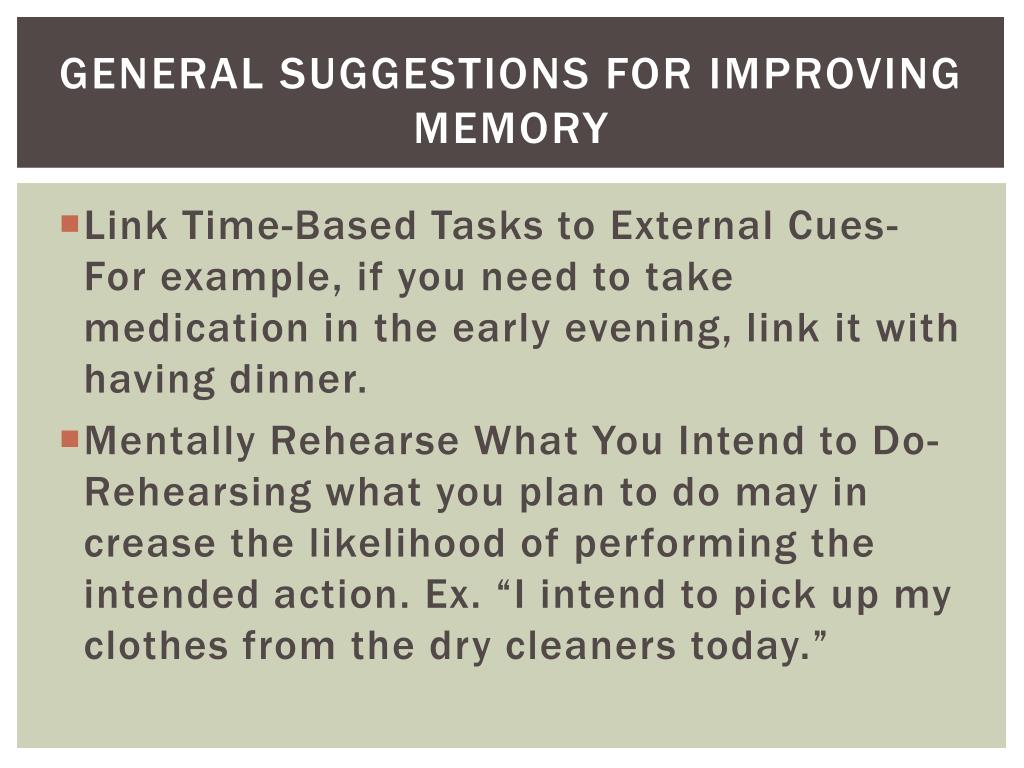 GENERAL SUGGESTIONS FOR IMPROVING MEMORY

Link Time-Based Tasks to External Cues- For example, if you need to take medication in the early evening, link it with having dinner.

Mentally Rehearse What You Intend to Do- Rehearsing what you plan to do may in crease the likelihood of performing the intended action. Ex. “I intend to pick up my clothes from the dry cleaners today.”